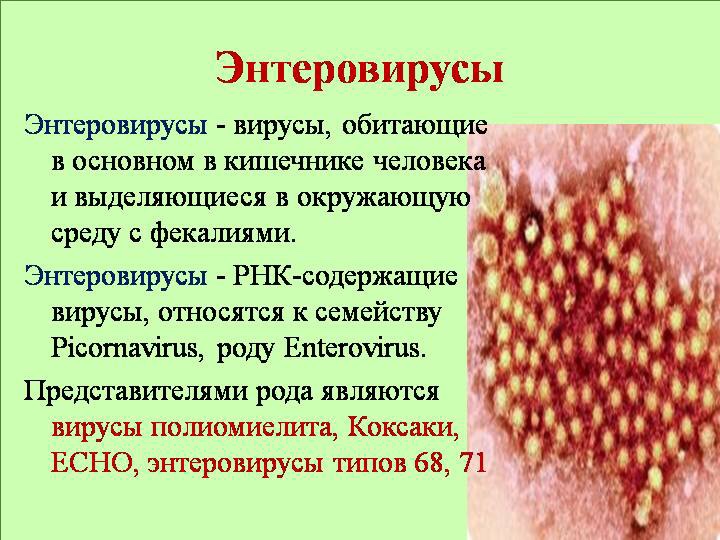 Энтеровирусы

Энтеровирусы - вирусы, обитающие в основном в кишечнике человека и выделяющиеся в окружающую среду с фекалиями.

Энтеровирусы - РНК-содержащие вирусы, относятся к семейству Picornavirus, роду Enterovirus.

Представителями рода являются вирусы полиомиелита, Коксаки, ECHO, энтеровирусы типов 68, 71